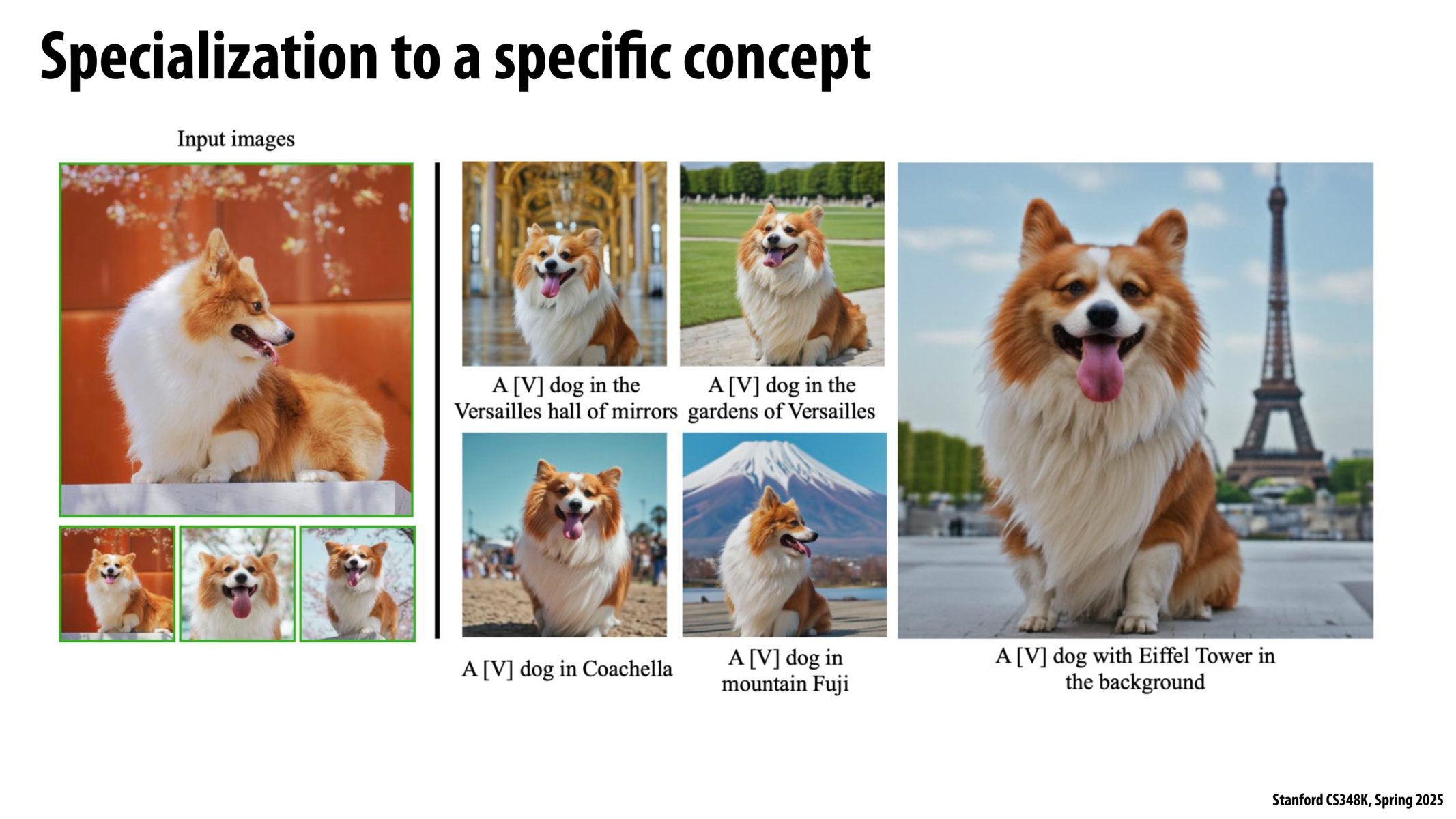 Specialization to a specific concept

Input images

A [V] dog in the Versailles hall of mirrors

A [V] dog in the gardens of Versailles

A [V] dog in Coachella

A [V] dog in mountain Fuji

A [V] dog with Eiffel Tower in the background

Stanford CS348K, Spring 2025